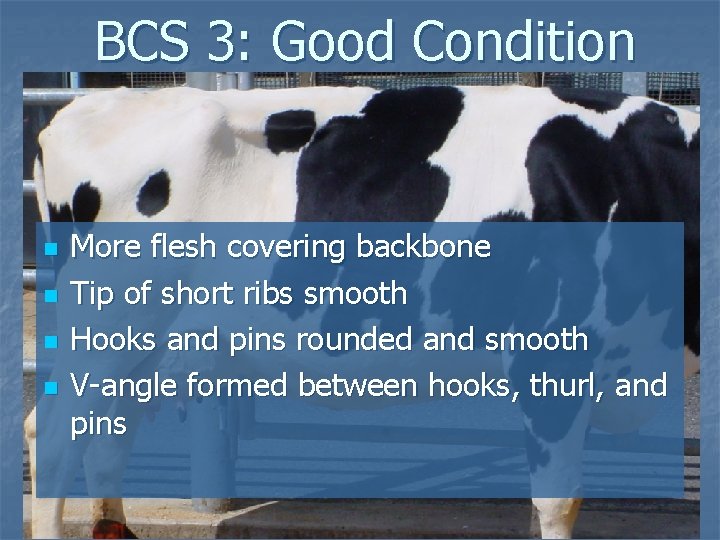 BCS 3: Good Condition

- More flesh covering backbone
- Tip of short ribs smooth
- Hooks and pins rounded and smooth
- V-angle formed between hooks, thurl, and pins